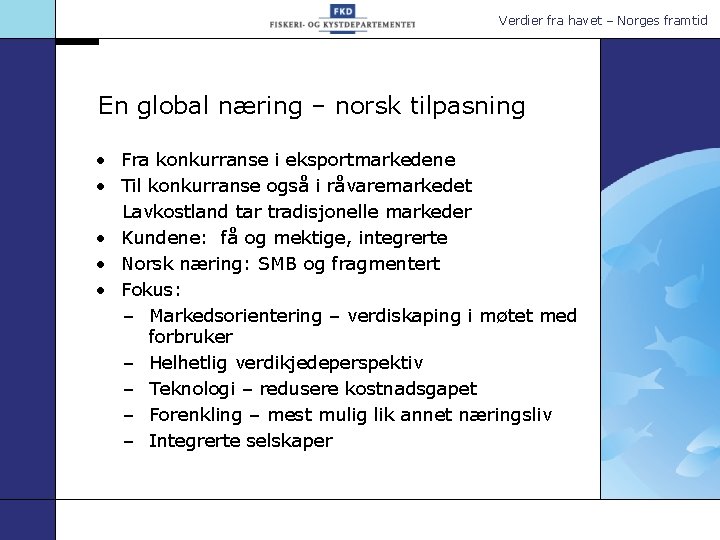 FKD
FISKERI- OG KYSTDEPARTEMENTET

Verdier fra havet – Norges framtid

En global næring – norsk tilpasning

• Fra konkurranse i eksportmarkedene
• Til konkurranse også i råvaremarkedet
Lavkostland tar tradisjonelle markeder
• Kundene: få og mektige, integrerte
• Norsk næring: SMB og fragmentert
• Fokus:
– Markedsorientering – verdiskaping i møtet med forbruker
– Helhetlig verdikjedeperspektiv
– Teknologi – redusere kostnadsgapet
– Forenkling – mest mulig lik annet næringsliv
– Integrerte selskaper